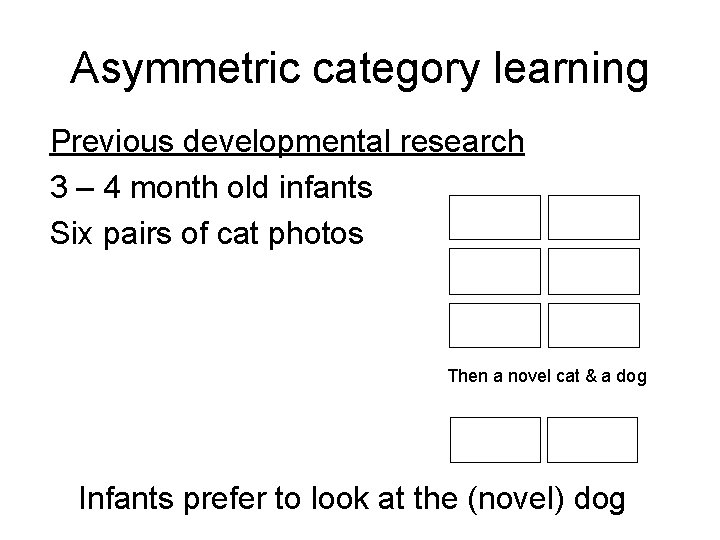 Asymmetric category learning

Previous developmental research

3 – 4 month old infants

Six pairs of cat photos

Then a novel cat & a dog

Infants prefer to look at the (novel) dog